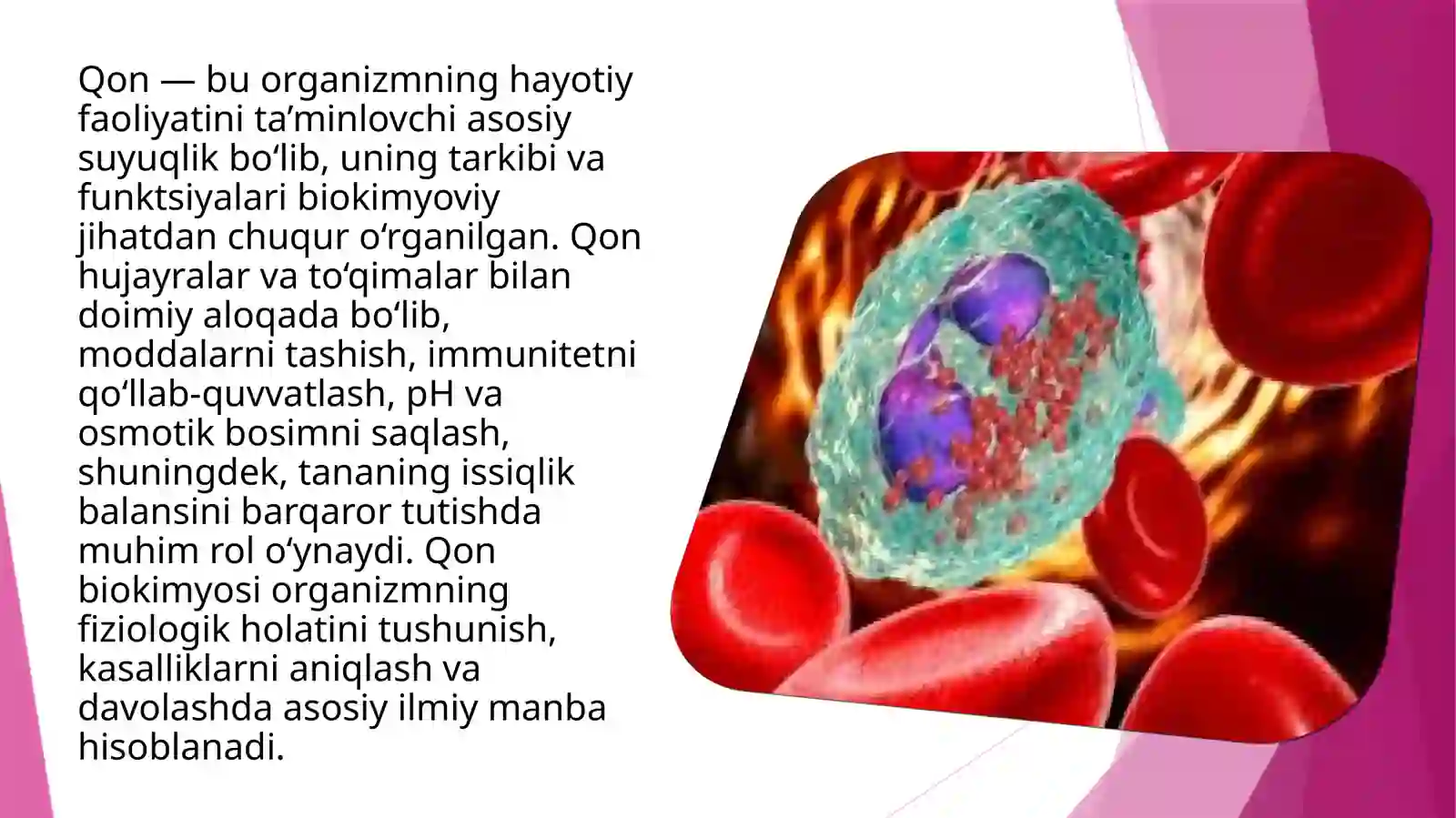 Qon — bu organizmning hayotiy faoliyatini ta’minlovchi asosiy suyuqlik bo‘lib, uning tarkibi va funktsiyalari biokimyoviy jihatdan chuqur o‘rganilgan. Qon hujayralar va to‘qimalar bilan doimiy aloqada bo‘lib, moddalarni tashish, immunitetni qo‘llab-quvvatlash, pH va osmotik bosimni saqlash, shuningdek, tananing issiqlik balansini barqaror tutishda muhim rol o‘ynaydi. Qon biokimyosi organizmning fiziologik holatini tushunish, kasalliklarni aniqlash va davolashda asosiy ilmiy manba hisoblanadi.